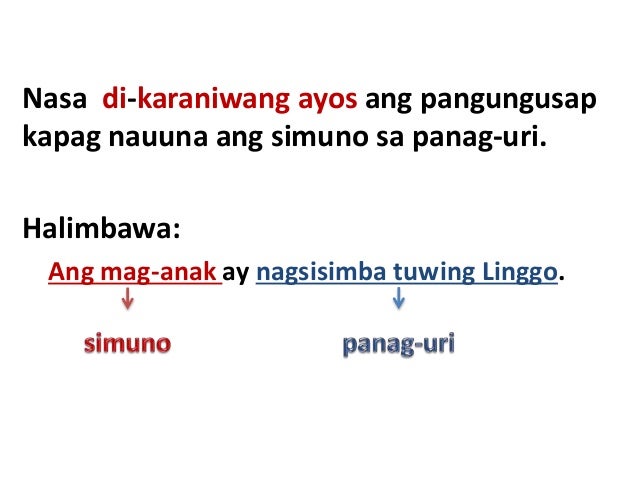 Nasa di-karaniwang ayos ang pangungusap kapag nauuna ang simuno sa panag-uri.

Halimbawa:

Ang mag-anak ay nagsisimba tuwing Linggo.

simuno

panag-uri